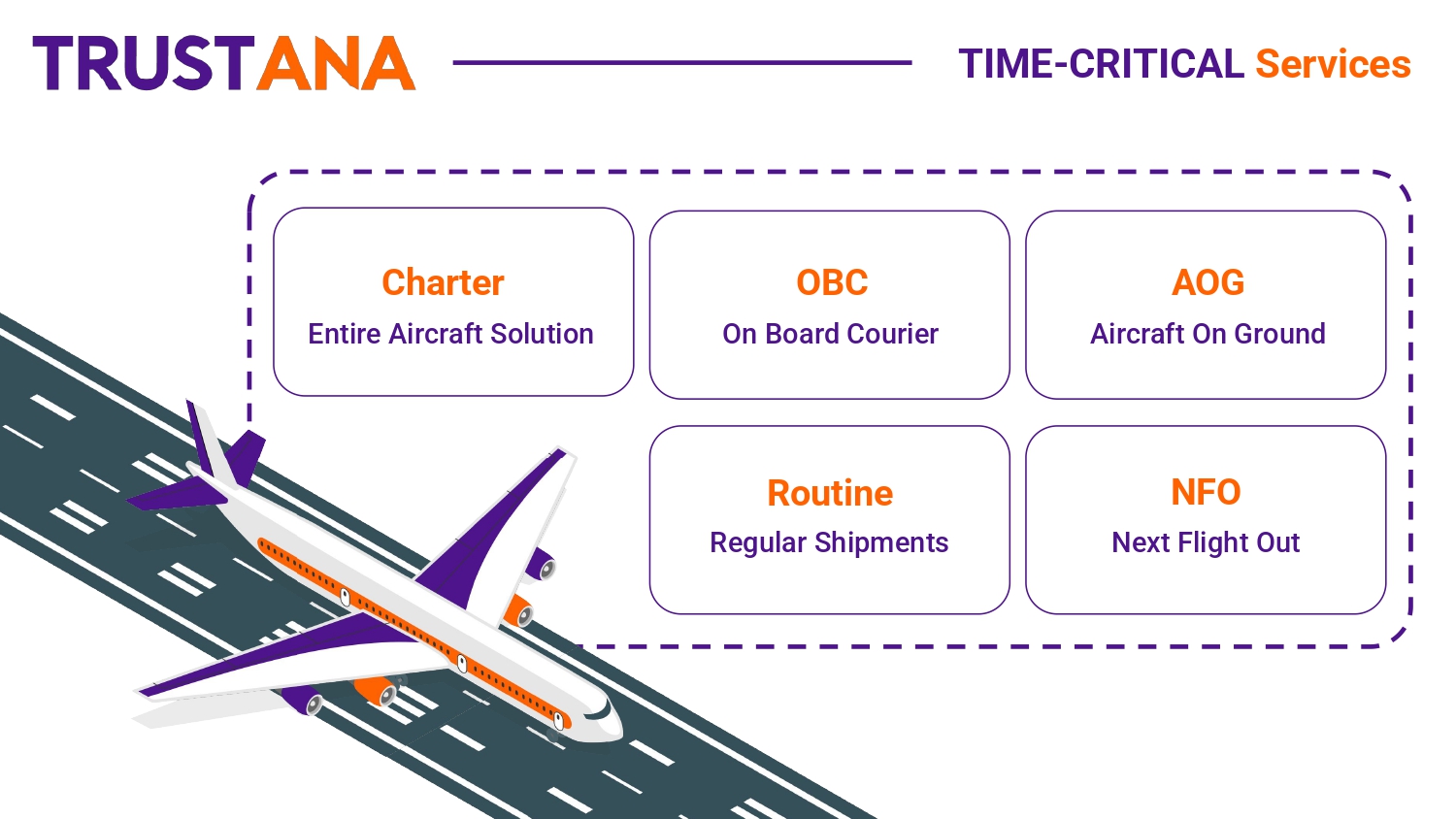 TRUSTANA

TIME-CRITICAL Services

Charter
Entire Aircraft Solution

OBC
On Board Courier

AOG
Aircraft On Ground

Routine
Regular Shipments

NFO
Next Flight Out